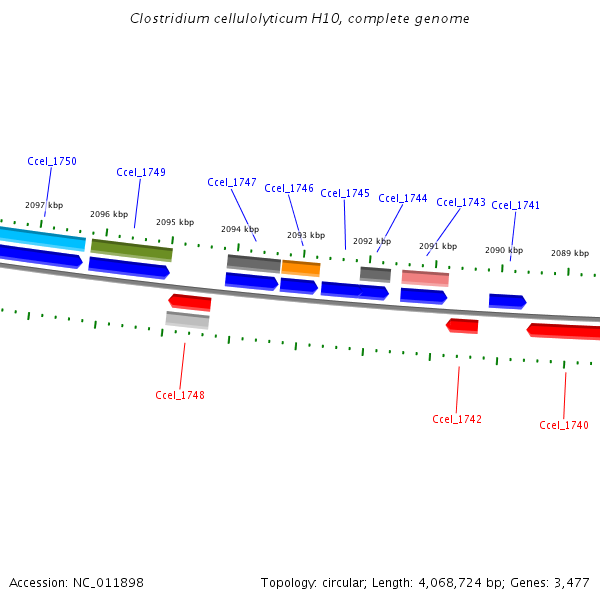 Clostridium cellulolyticum H10, complete genome

Ccel_1750
Ccel_1749
Ccel_1747
Ccel_1746
Ccel_1745
Ccel_1744
Ccel_1743
Ccel_1741

2097 kbp
2096 kbp
2095 kbp
2094 kbp
2093 kbp
2092 kbp
2091 kbp
2090 kbp
2089 kbp

Ccel_1748
Ccel_1742
Ccel_1740

Accession: NC_011898

Topology: circular; Length: 4,068,724 bp; Genes: 3,477